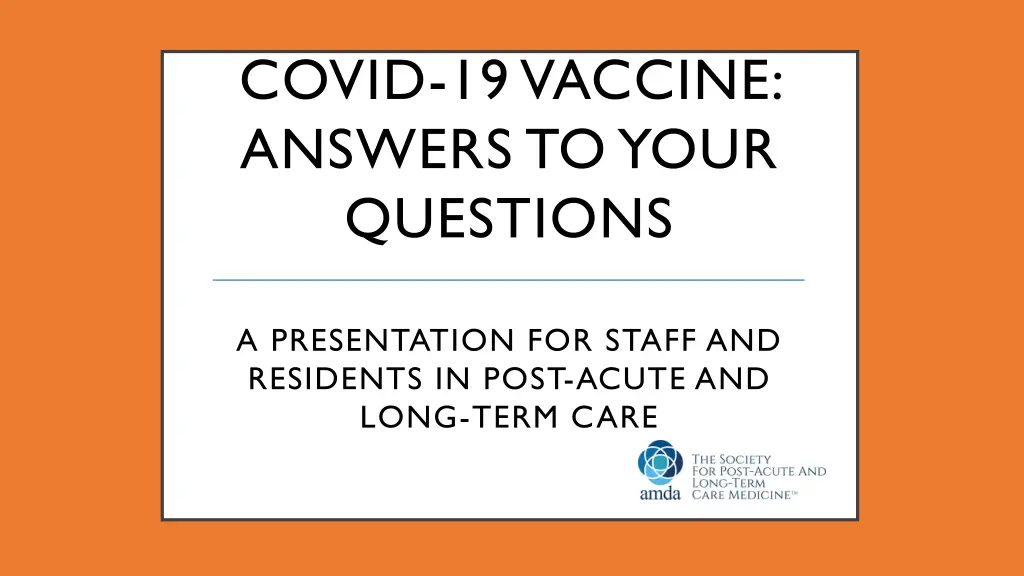 COVID-19 VACCINE: ANSWERS TO YOUR QUESTIONS

A PRESENTATION FOR STAFF AND RESIDENTS IN POST-ACUTE AND LONG-TERM CARE

amda

THE SOCIETY FOR POST-ACUTE AND LONG-TERM CARE MEDICINE™